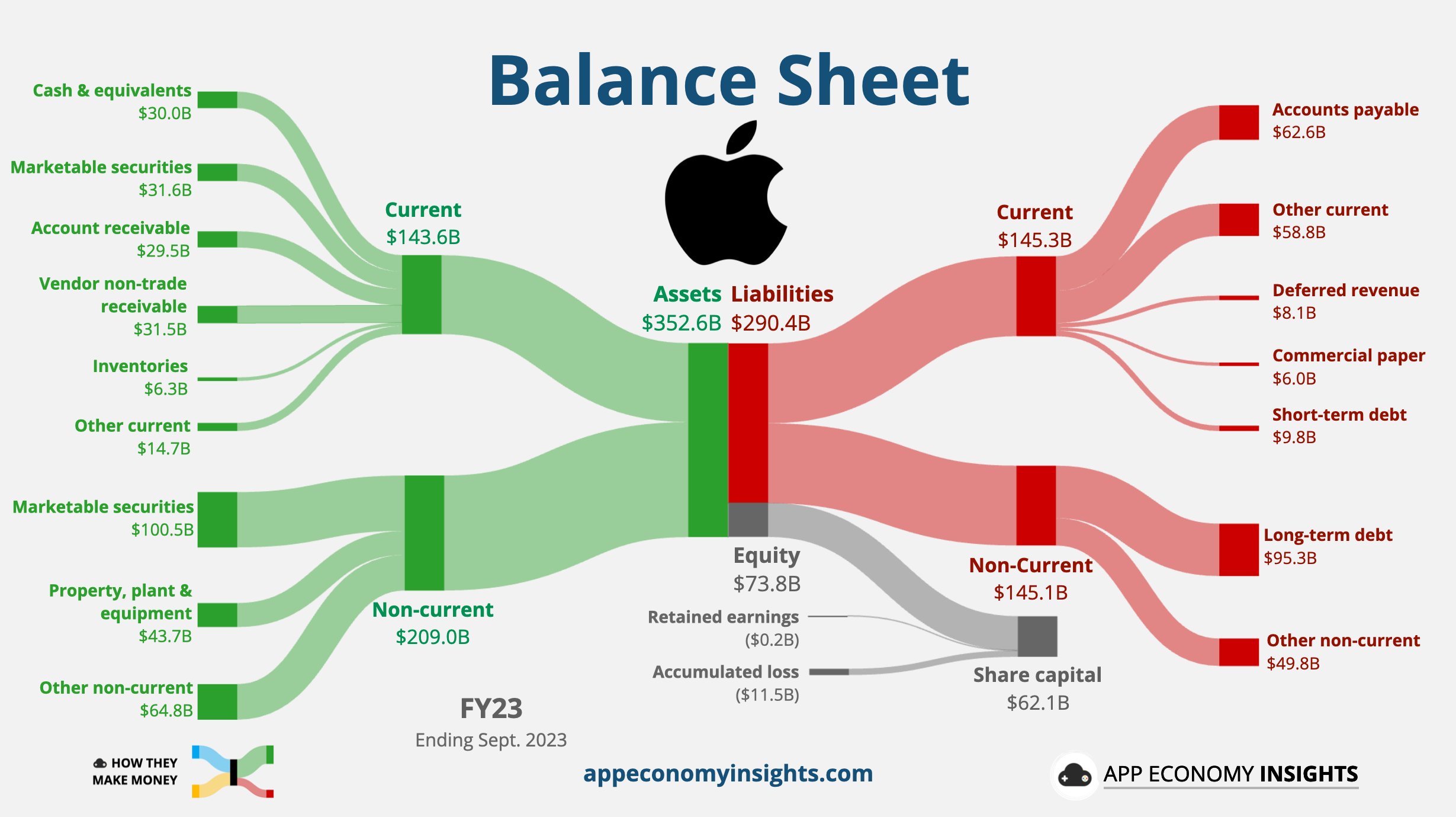 Balance Sheet

Cash & equivalents
$30.0B

Marketable securities
$31.6B

Account receivable
$29.5B

Vendor non-trade receivable
$31.5B

Inventories
$6.3B

Other current
$14.7B

Marketable securities
$100.5B

Property, plant & equipment
$43.7B

Other non-current
$64.8B

Current
$143.6B

Non-current
$209.0B

Assets
$352.6B

Liabilities
$290.4B

Equity
$73.8B

Retained earnings
($0.2B)

Accumulated loss
($11.5B)

Share capital
$62.1B

Current
$145.3B

Non-Current
$145.1B

Accounts payable
$62.6B

Other current
$58.8B

Deferred revenue
$8.1B

Commercial paper
$6.0B

Short-term debt
$9.8B

Long-term debt
$95.3B

Other non-current
$49.8B

FY23
Ending Sept. 2023

HOW THEY MAKE MONEY

appeconomyinsights.com

APP ECONOMY INSIGHTS